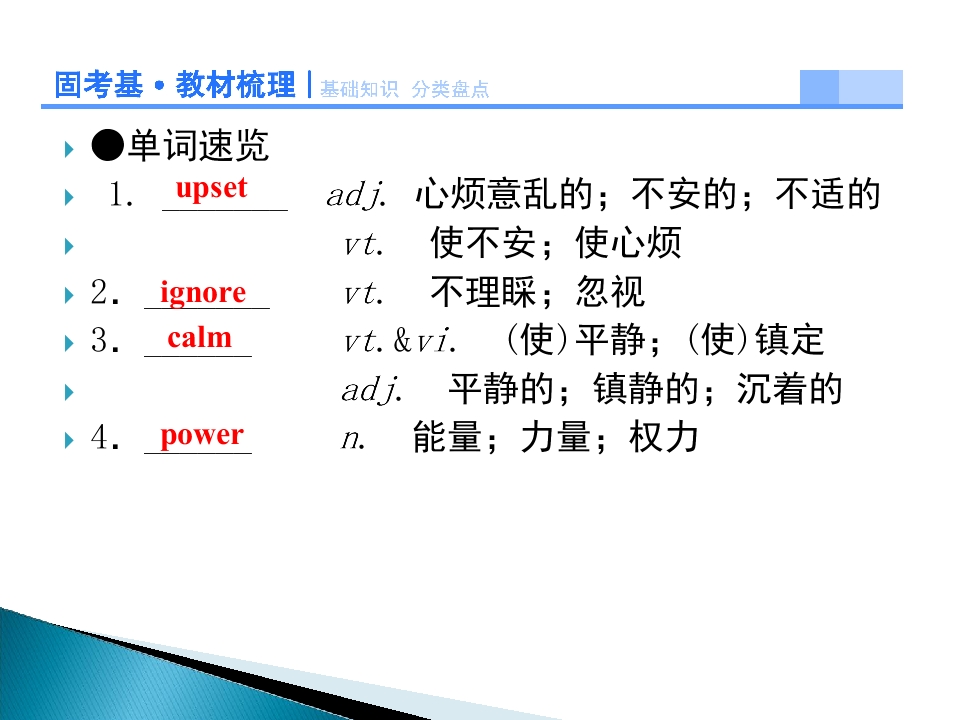 固考基·教材梳理 | 基础知识 分类盘点

●单词速览

1. upset adj. 心烦意乱的；不安的；不适的

vt. 使不安；使心烦

2. ignore vt. 不理睬；忽视

3. calm vt.&vi. (使)平静；(使)镇定

adj. 平静的；镇静的；沉着的

4. power n. 能量；力量；权力